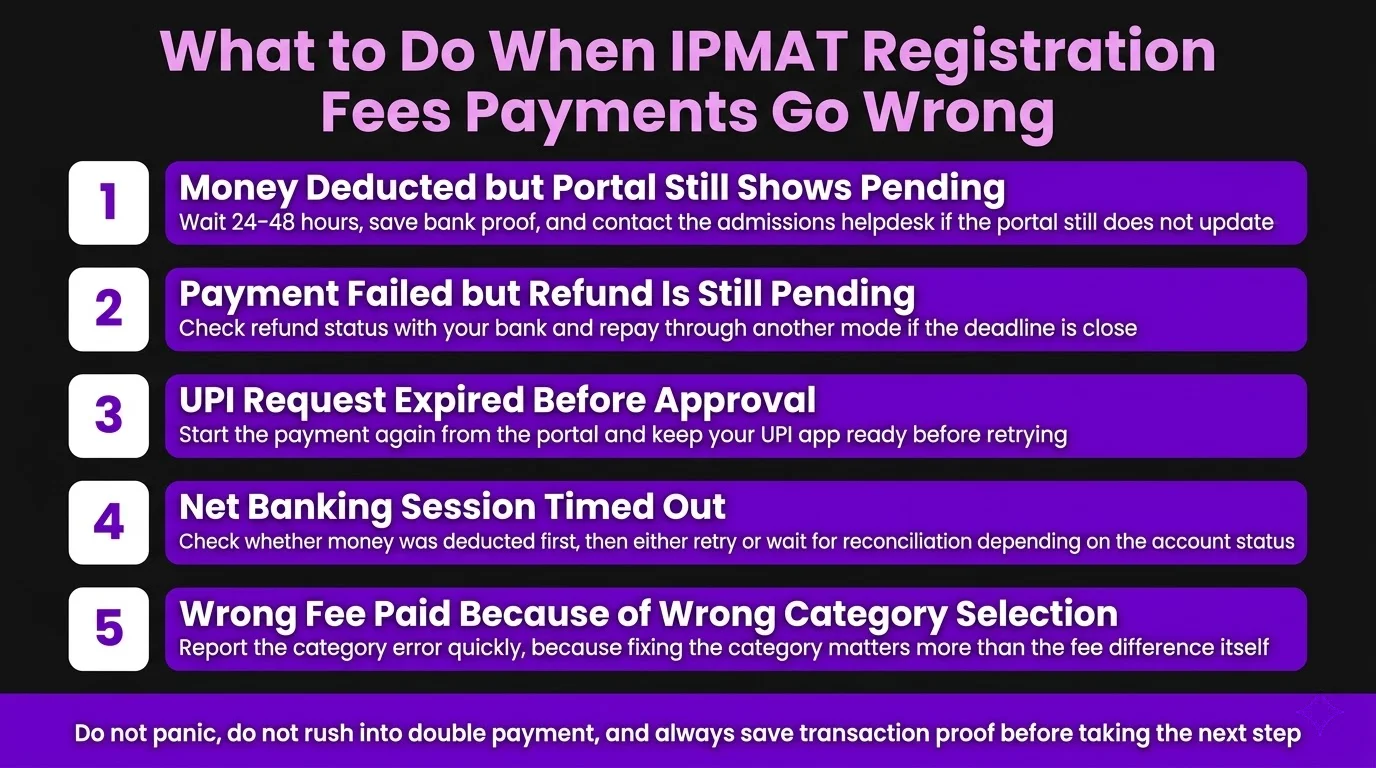 What to Do When IPMAT Registration Fees Payments Go Wrong

1
Money Deducted but Portal Still Shows Pending
Wait 24-48 hours, save bank proof, and contact the admissions helpdesk if the portal still does not update

2
Payment Failed but Refund Is Still Pending
Check refund status with your bank and repay through another mode if the deadline is close

3
UPI Request Expired Before Approval
Start the payment again from the portal and keep your UPI app ready before retrying

4
Net Banking Session Timed Out
Check whether money was deducted first, then either retry or wait for reconciliation depending on the account status

5
Wrong Fee Paid Because of Wrong Category Selection
Report the category error quickly, because fixing the category matters more than the fee difference itself

Do not panic, do not rush into double payment, and always save transaction proof before taking the next step